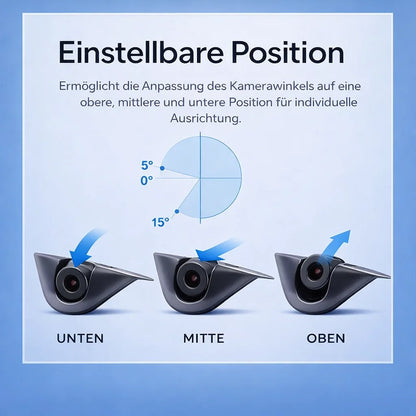 Einstellbare Position

Ermöglicht die Anpassung des Kamerawinkels auf eine obere, mittlere und untere Position für individuelle Ausrichtung.

5°
0°
15°

UNTEN

MITTE

OBEN